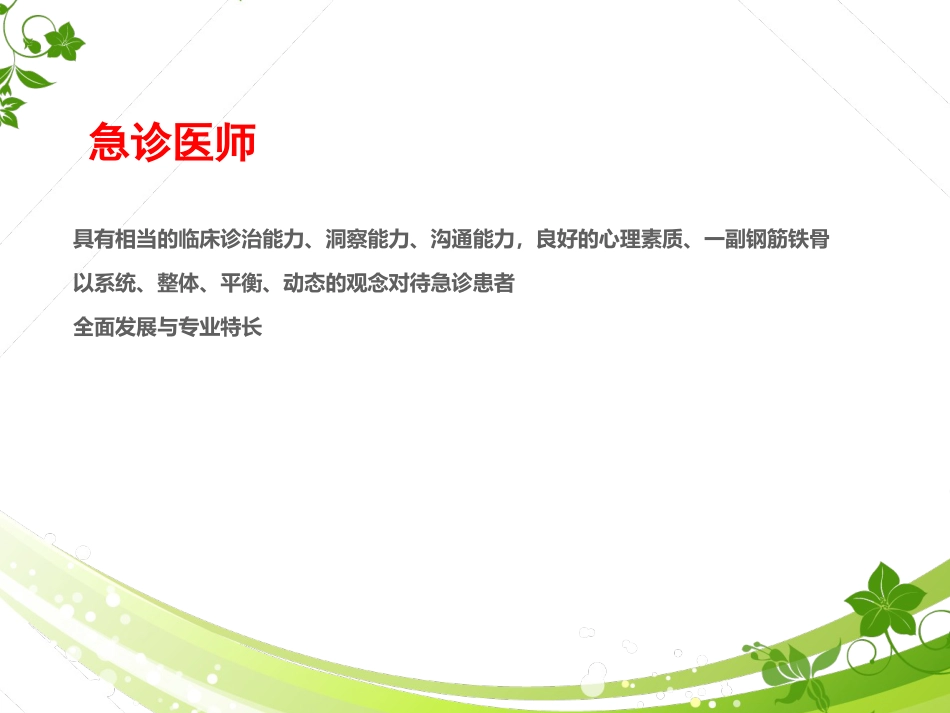 急诊医师

具有相当的临床诊治能力、洞察能力、沟通能力，良好的心理素质、一副钢筋铁骨

以系统、整体、平衡、动态的观念对待急诊患者

全面发展与专业特长